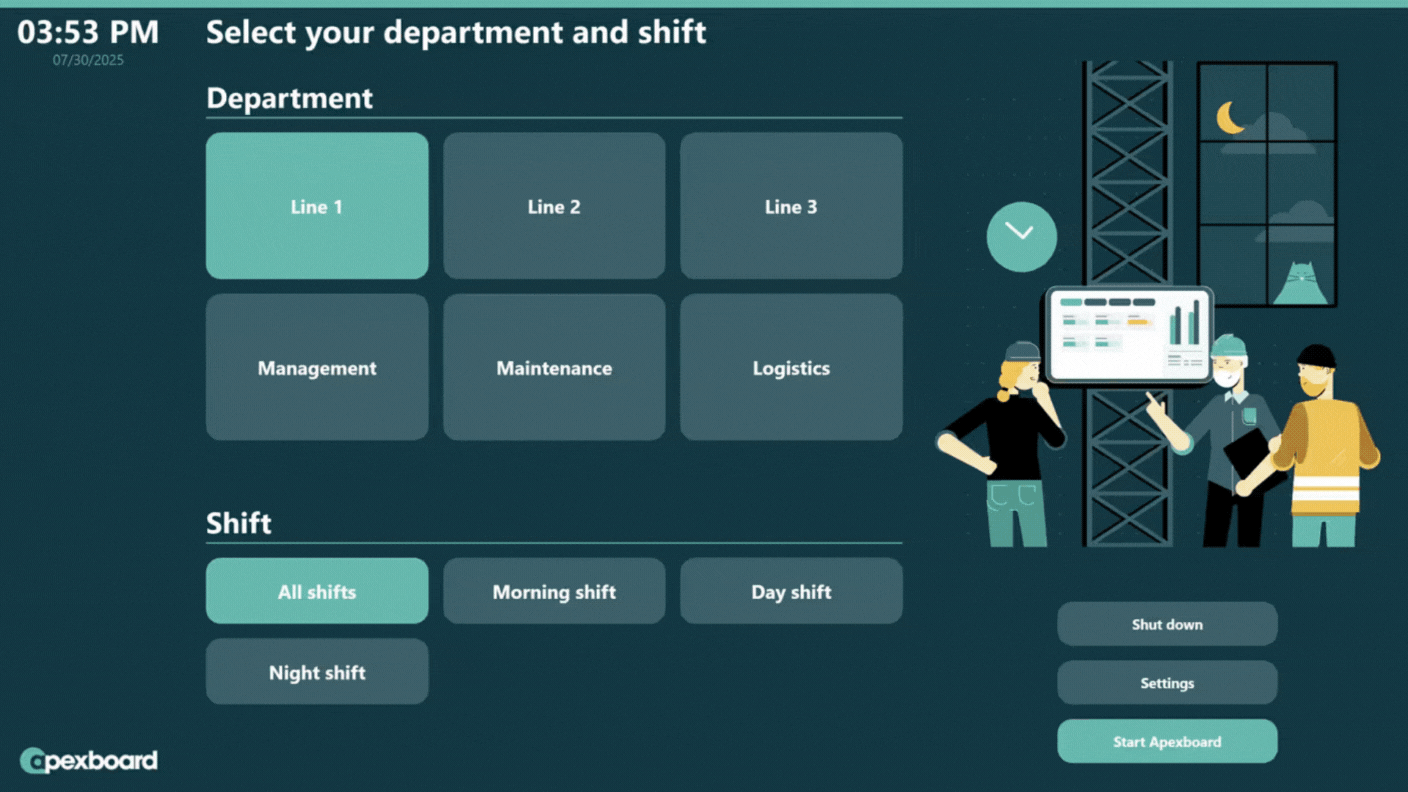 03:53 PM
07/30/2025

Select your department and shift

Department

Line 1

Line 2

Line 3

Management

Maintenance

Logistics

Shift

All shifts

Morning shift

Day shift

Night shift

Shut down

Settings

Start Apexboard

apexboard